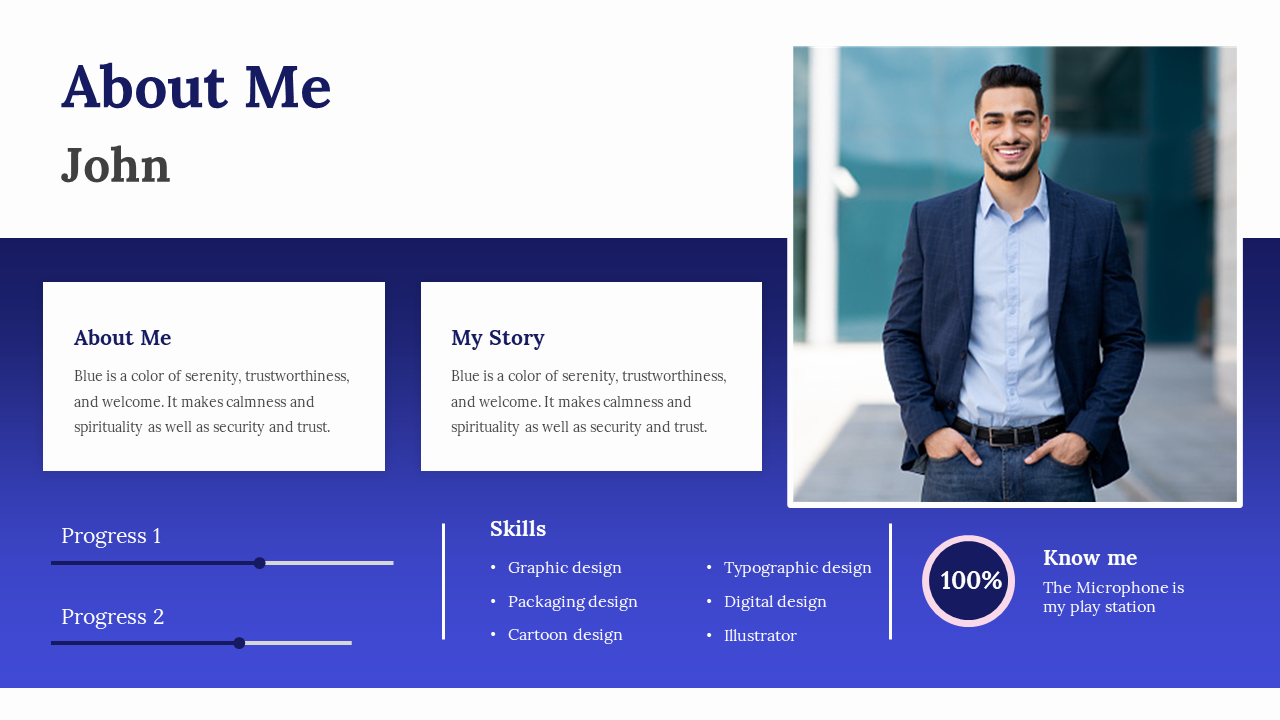 About Me
John

About Me
Blue is a color of serenity, trustworthiness, and welcome. It makes calmness and spirituality as well as security and trust.

My Story
Blue is a color of serenity, trustworthiness, and welcome. It makes calmness and spirituality as well as security and trust.

Progress 1

Progress 2

Skills
• Graphic design
• Packaging design
• Cartoon design
• Typographic design
• Digital design
• Illustrator

100%

Know me
The Microphone is my play station